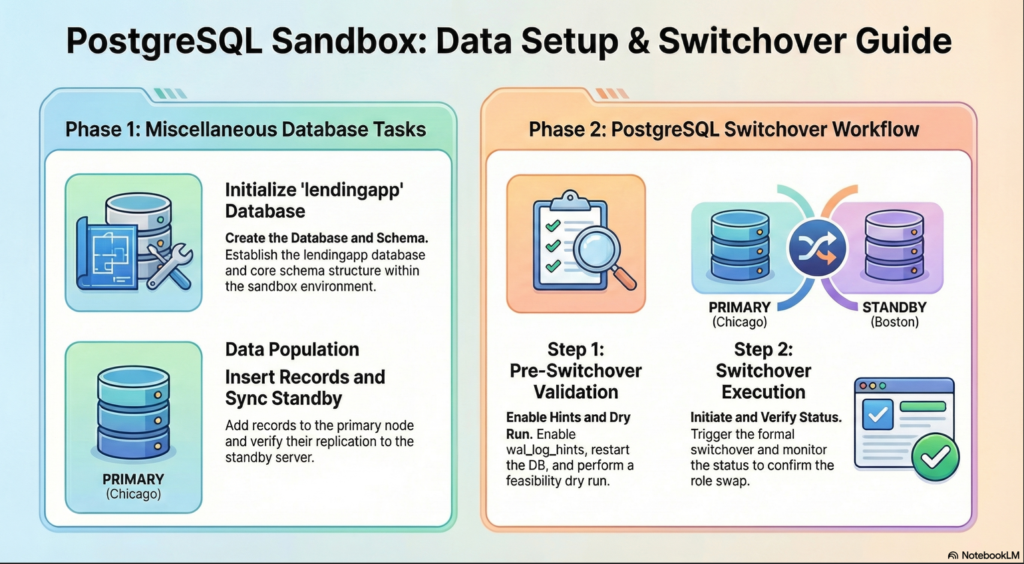 PostgreSQL Sandbox: Data Setup & Switchover Guide

Phase 1: Miscellaneous Database Tasks

Initialize 'lendingapp' Database

Create the Database and Schema. Establish the lendingapp database and core schema structure within the sandbox environment.

Data Population

Insert Records and Sync Standby

Add records to the primary node and verify their replication to the standby server.

PRIMARY
(Chicago)

Phase 2: PostgreSQL Switchover Workflow

PRIMARY
(Chicago)

STANDBY
(Boston)

Step 1: Pre-Switchover Validation

Enable Hints and Dry Run. Enable wal_log_hints, restart the DB, and perform a feasibility dry run.

Step 2: Switchover Execution

Initiate and Verify Status. Trigger the formal switchover and monitor the status to confirm the role swap.

NotebookLM